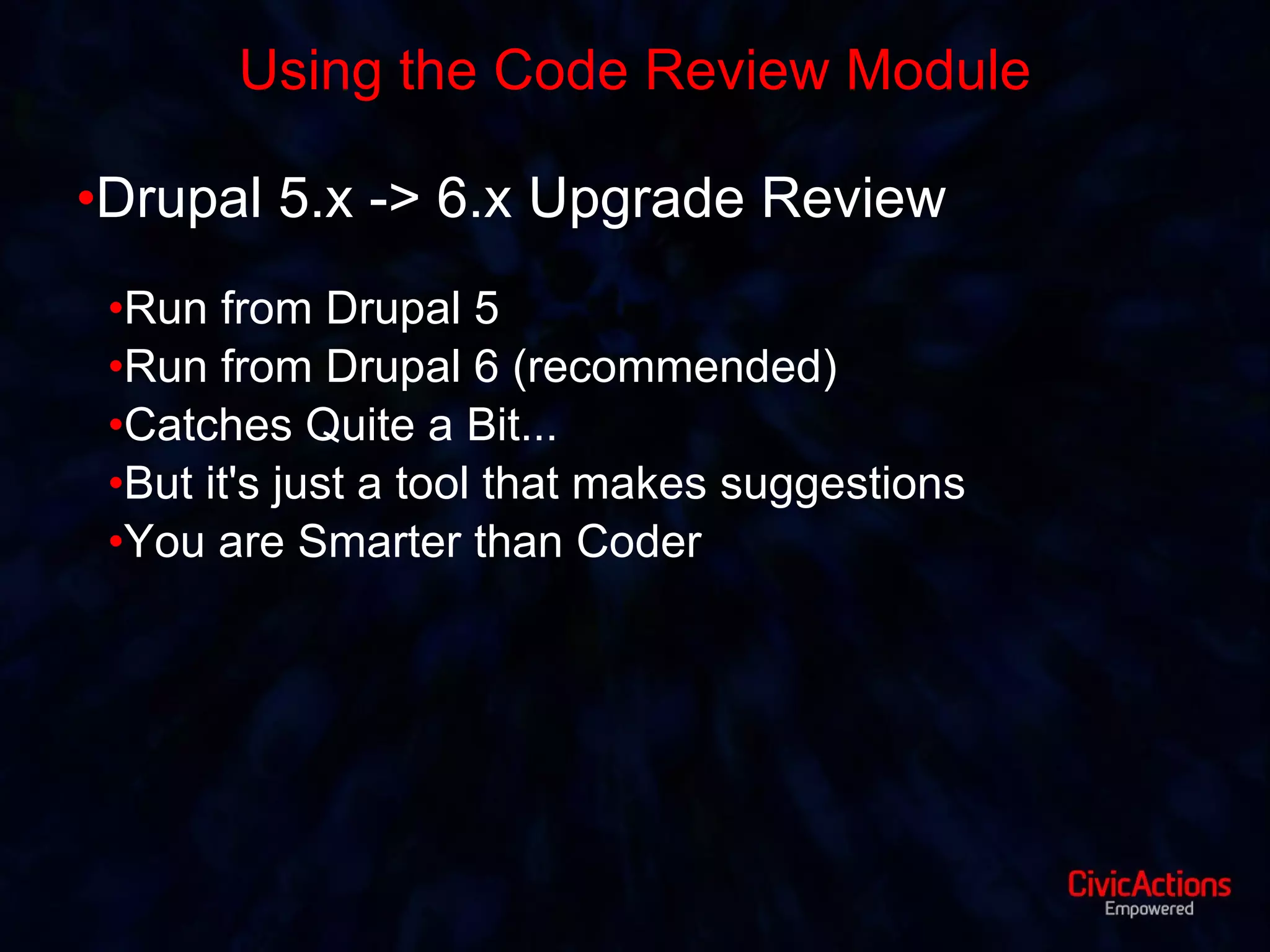 Using the Code Review Module

•Drupal 5.x -> 6.x Upgrade Review

•Run from Drupal 5
•Run from Drupal 6 (recommended)
•Catches Quite a Bit...
•But it's just a tool that makes suggestions
•You are Smarter than Coder

CivicActions
Empowered